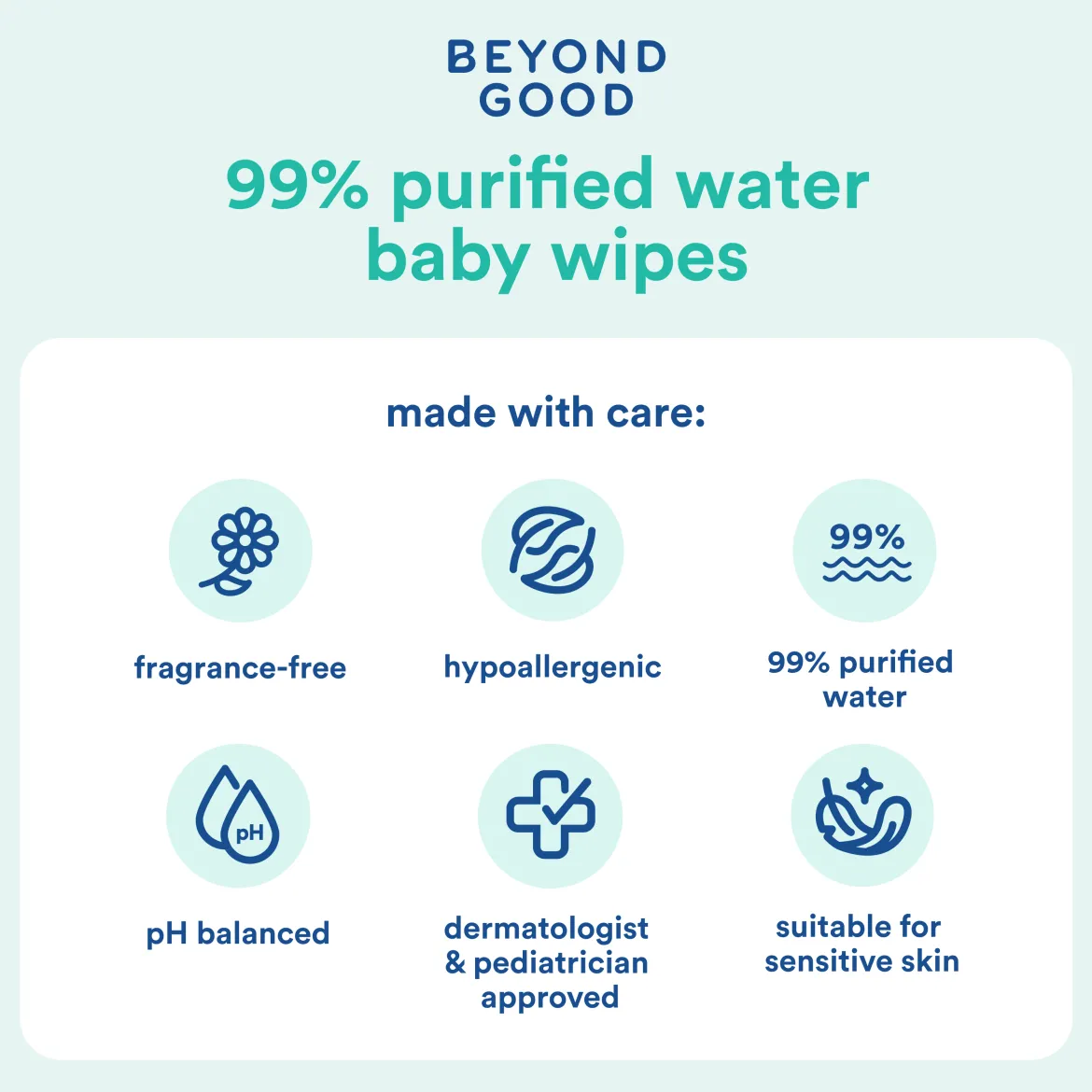 BEYOND GOOD

99% purified water baby wipes

made with care:

fragrance-free

hypoallergenic

99%

99% purified water

pH

pH balanced

dermatologist & pediatrician approved

suitable for sensitive skin